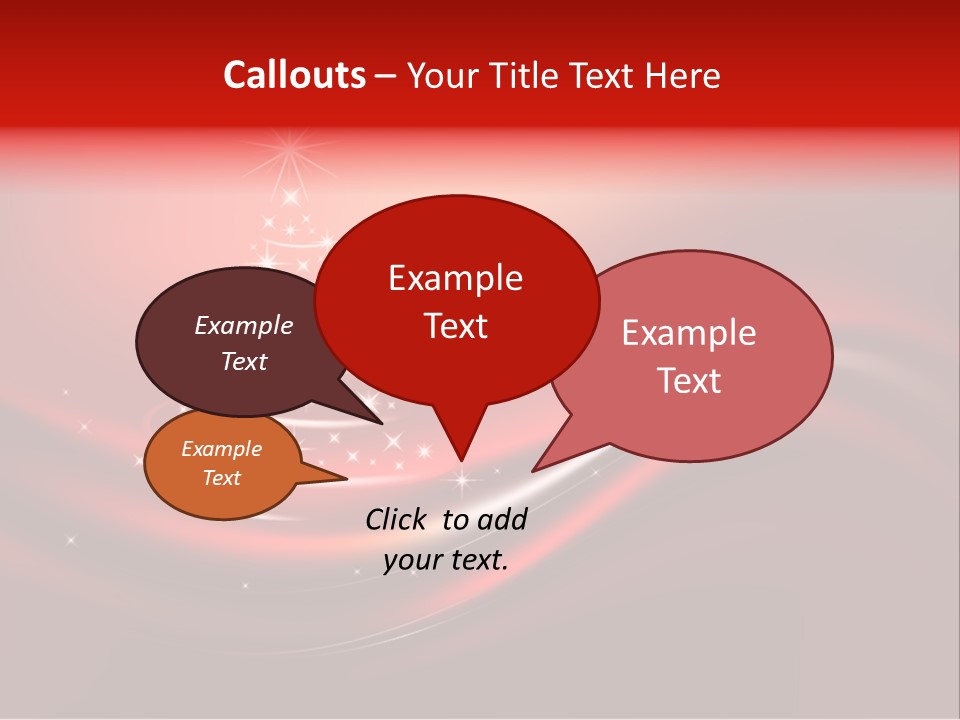 Callouts – Your Title Text Here

Example Text

Example Text

Example Text

Example Text

Click to add your text.